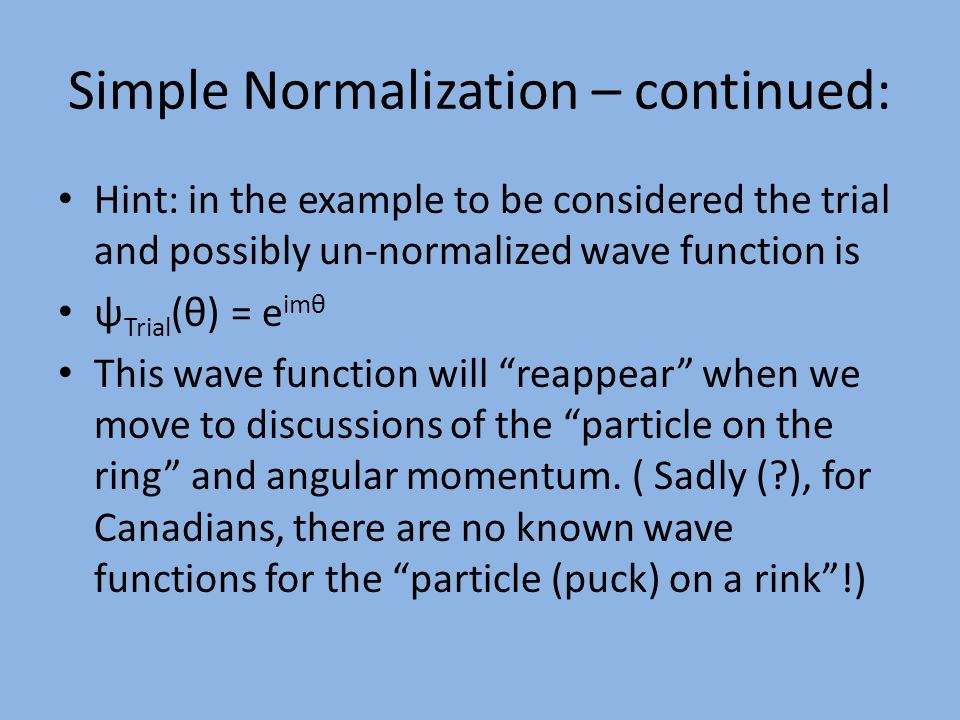 Simple Normalization – continued:

• Hint: in the example to be considered the trial and possibly un-normalized wave function is

• $\psi_{Trial}(\theta) = e^{im\theta}$

• This wave function will “reappear” when we move to discussions of the “particle on the ring” and angular momentum. ( Sadly (?), for Canadians, there are no known wave functions for the “particle (puck) on a rink”!)